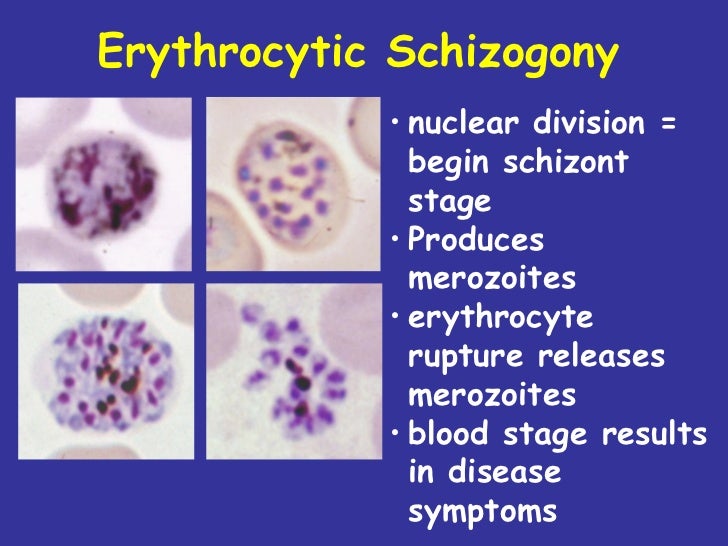 Erythrocytic Schizogony

• nuclear division = begin schizont stage
• Produces merozoites
• erythrocyte rupture releases merozoites
• blood stage results in disease symptoms